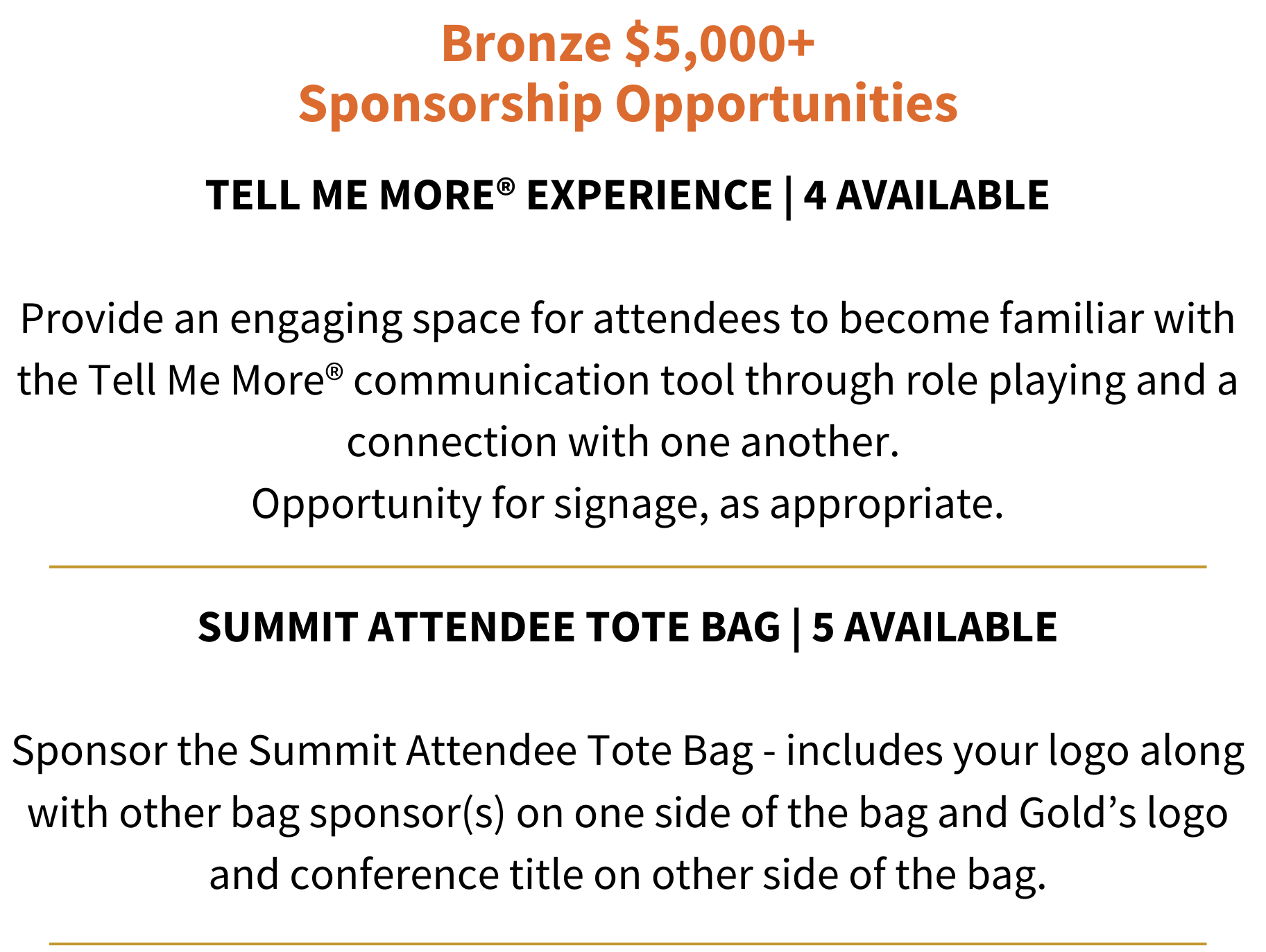 Bronze \$5,000+
Sponsorship Opportunities

TELL ME MORE® EXPERIENCE | 4 AVAILABLE

Provide an engaging space for attendees to become familiar with the Tell Me More® communication tool through role playing and a connection with one another.
Opportunity for signage, as appropriate.

SUMMIT ATTENDEE TOTE BAG | 5 AVAILABLE

Sponsor the Summit Attendee Tote Bag - includes your logo along with other bag sponsor(s) on one side of the bag and Gold’s logo and conference title on other side of the bag.